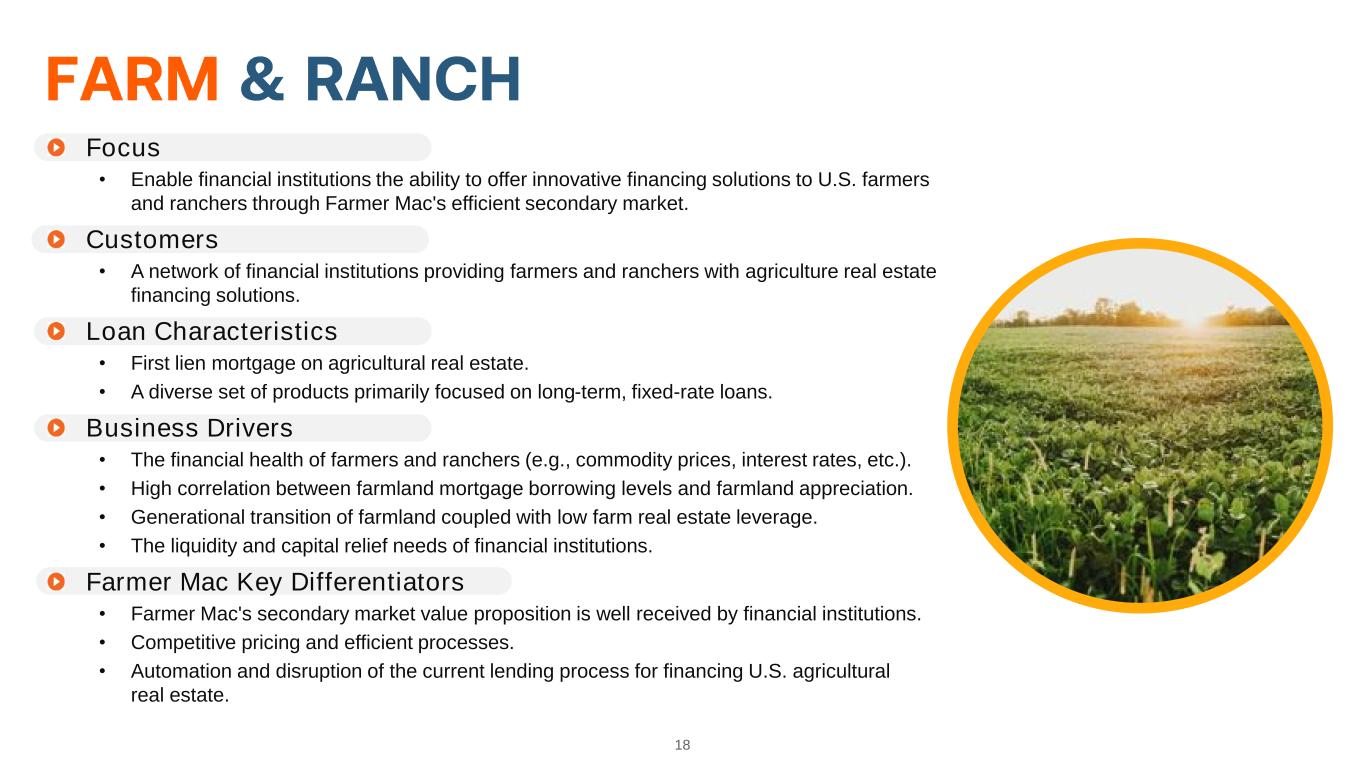 FARM & RANCH

Focus

• Enable financial institutions the ability to offer innovative financing solutions to U.S. farmers and ranchers through Farmer Mac's efficient secondary market.

Customers

• A network of financial institutions providing farmers and ranchers with agriculture real estate financing solutions.

Loan Characteristics

• First lien mortgage on agricultural real estate.
• A diverse set of products primarily focused on long-term, fixed-rate loans.

Business Drivers

• The financial health of farmers and ranchers (e.g., commodity prices, interest rates, etc.).
• High correlation between farmland mortgage borrowing levels and farmland appreciation.
• Generational transition of farmland coupled with low farm real estate leverage.
• The liquidity and capital relief needs of financial institutions.

Farmer Mac Key Differentiators

• Farmer Mac's secondary market value proposition is well received by financial institutions.
• Competitive pricing and efficient processes.
• Automation and disruption of the current lending process for financing U.S. agricultural real estate.

18